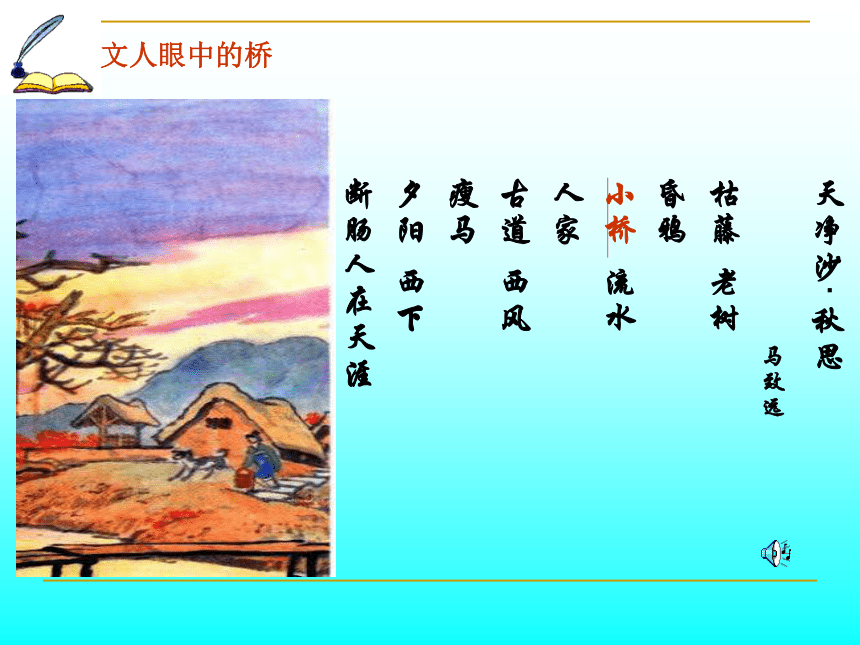 文人眼中的桥

天净沙·秋思

马致远

枯藤 老树

昏鸦

小桥 流水

人家

古道 西风

瘦马

夕阳 西下

断肠人在天涯